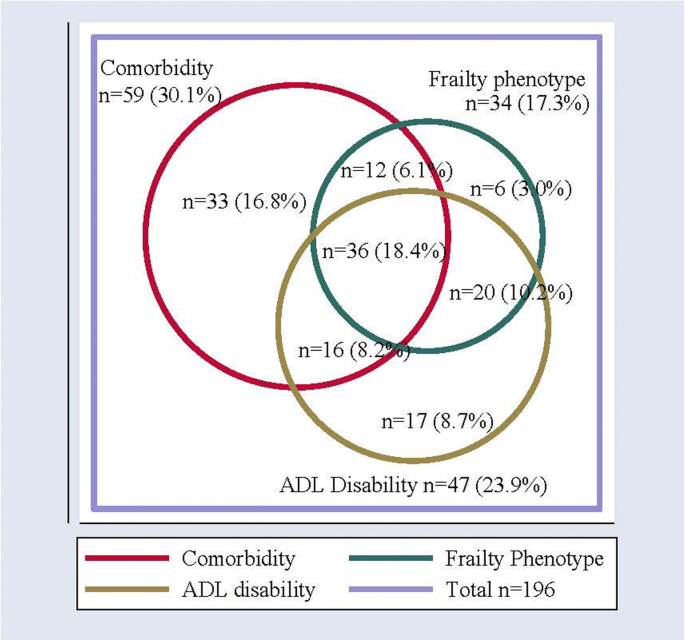 Comorbidity
n=59 (30.1%)

Frailty phenotype
n=34 (17.3%)

n=12 (6.1%)

n=6 (3.0%)

n=33 (16.8%)

n=36 (18.4%)

n=20 (10.2%)

n=16 (8.2%)

n=17 (8.7%)

ADL Disability n=47 (23.9%)

Comorbidity
Frailty Phenotype
ADL disability
Total n=196